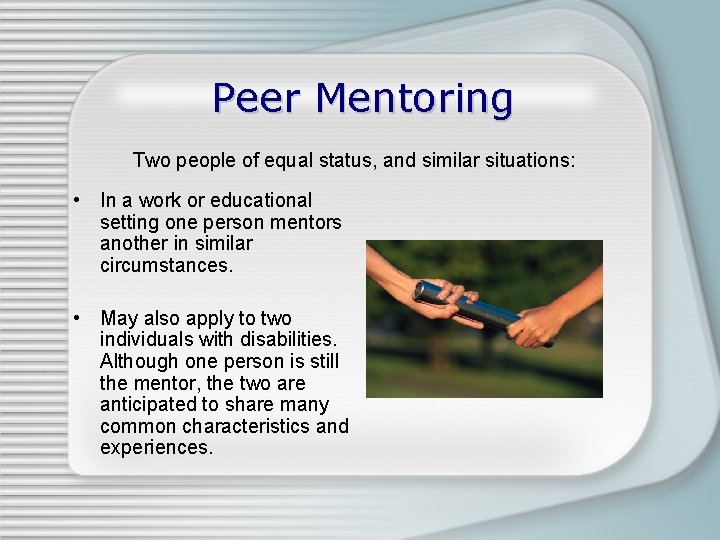 Peer Mentoring

Two people of equal status, and similar situations:

• In a work or educational setting one person mentors another in similar circumstances.

• May also apply to two individuals with disabilities. Although one person is still the mentor, the two are anticipated to share many common characteristics and experiences.